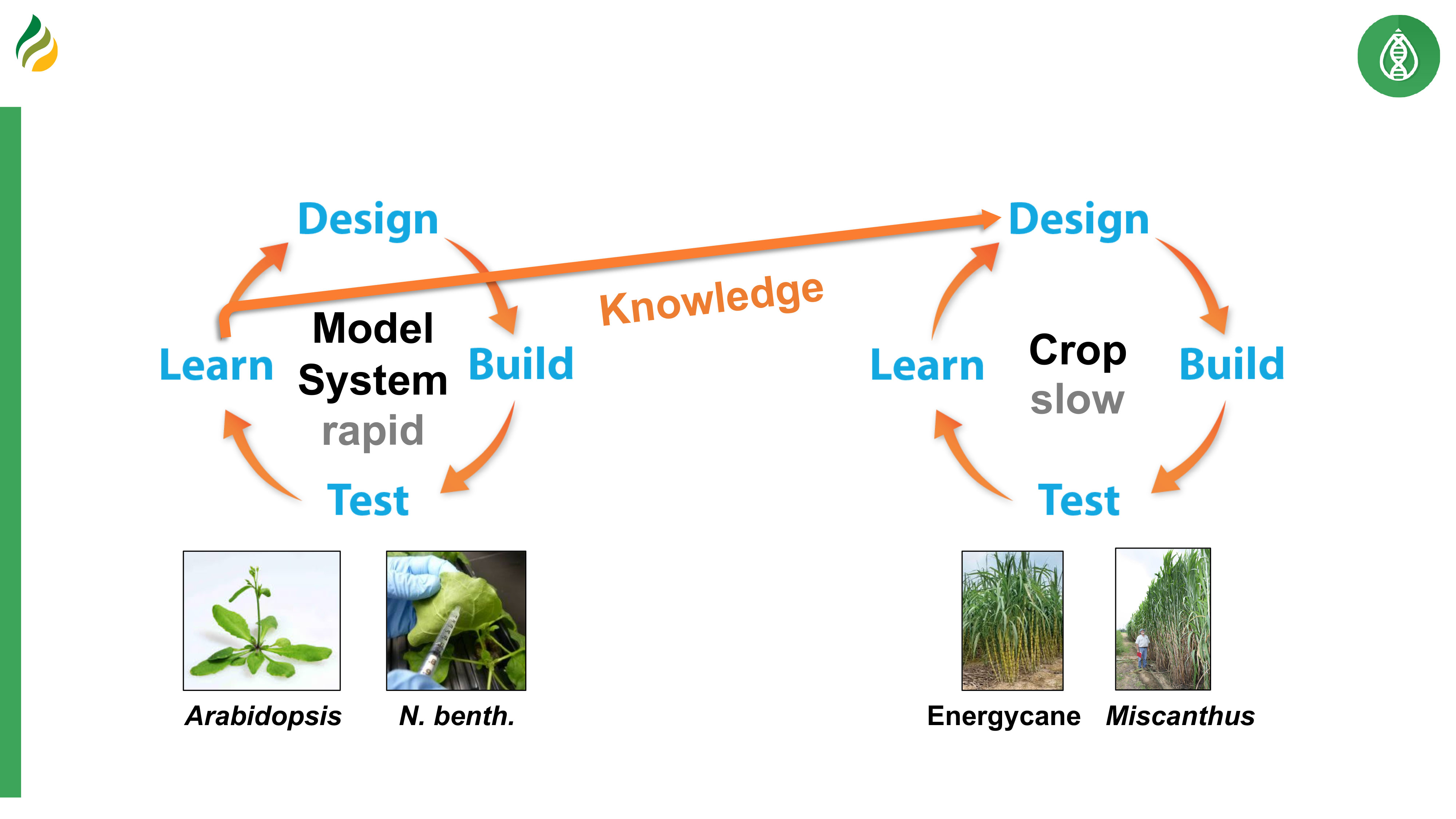 Design

Learn

Model System

rapid

Build

Test

Knowledge

Design

Learn

Crop

slow

Build

Test

Arabidopsis

N. benth.

Energycane

Miscanthus